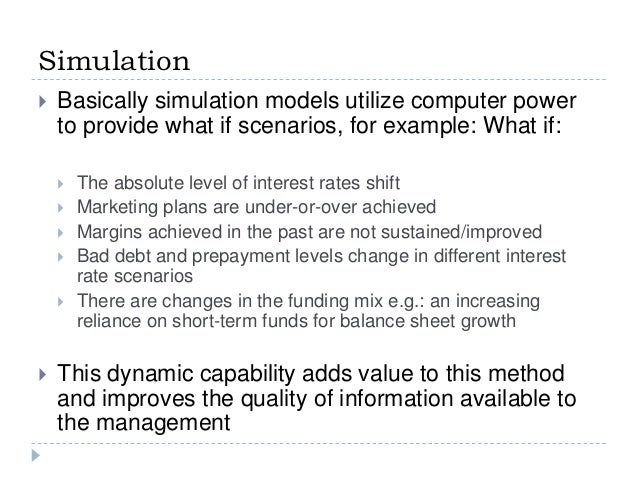 Simulation

Basically simulation models utilize computer power to provide what if scenarios, for example: What if:

The absolute level of interest rates shift
Marketing plans are under-or-over achieved
Margins achieved in the past are not sustained/improved
Bad debt and prepayment levels change in different interest rate scenarios
There are changes in the funding mix e.g.: an increasing reliance on short-term funds for balance sheet growth

This dynamic capability adds value to this method and improves the quality of information available to the management